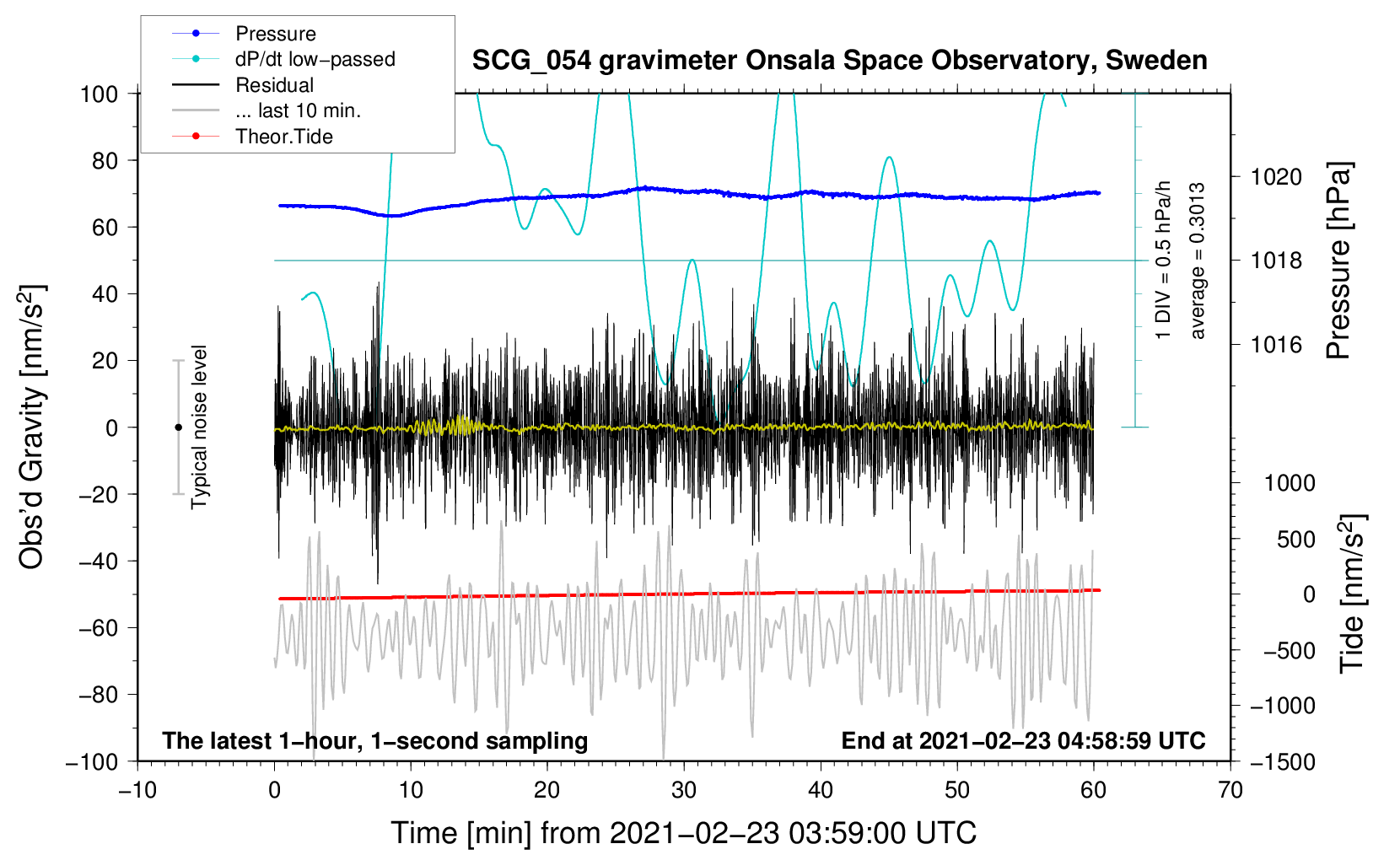 Pressure
dP/dt low−passed
Residual
... last 10 min.
Theor.Tide

SCG_054 gravimeter Onsala Space Observatory, Sweden

100
80
60
40
20
0
−20
−40
−60
−80
−100

Obs'd Gravity [nm/s$^2$]

Typical noise level

1 DIV = 0.5 hPa/h
average = 0.3013

1020
1018
1016

Pressure [hPa]

1000
500
0
−500
−1000
−1500

Tide [nm/s$^2$]

The latest 1−hour, 1−second sampling
End at 2021−02−23 04:58:59 UTC

−10
0
10
20
30
40
50
60
70

Time [min] from 2021−02−23 03:59:00 UTC